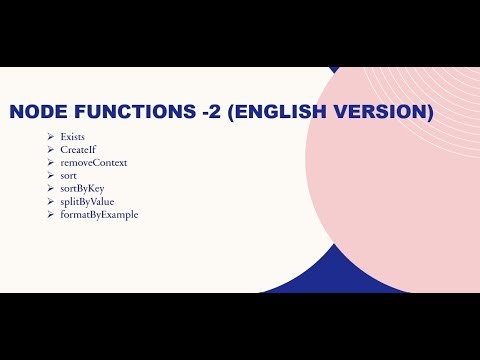 NODE FUNCTIONS -2 (ENGLISH VERSION)

➢ Exists
➢ CreateIf
➢ removeContext
➢ sort
➢ sortByKey
➢ splitByValue
➢ formatByExample